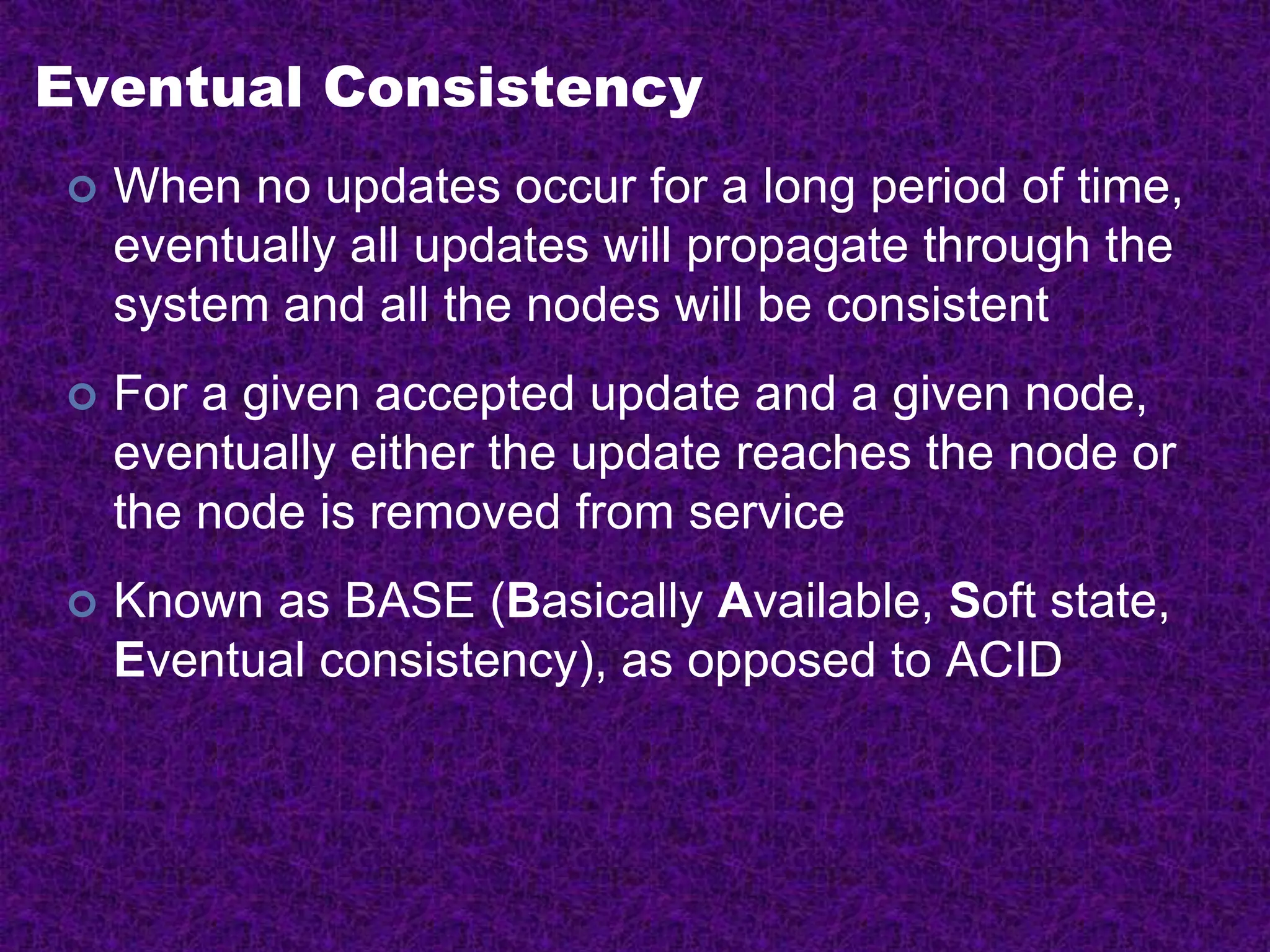 Eventual Consistency

When no updates occur for a long period of time, eventually all updates will propagate through the system and all the nodes will be consistent

For a given accepted update and a given node, eventually either the update reaches the node or the node is removed from service

Known as BASE (Basically Available, Soft state, Eventual consistency), as opposed to ACID